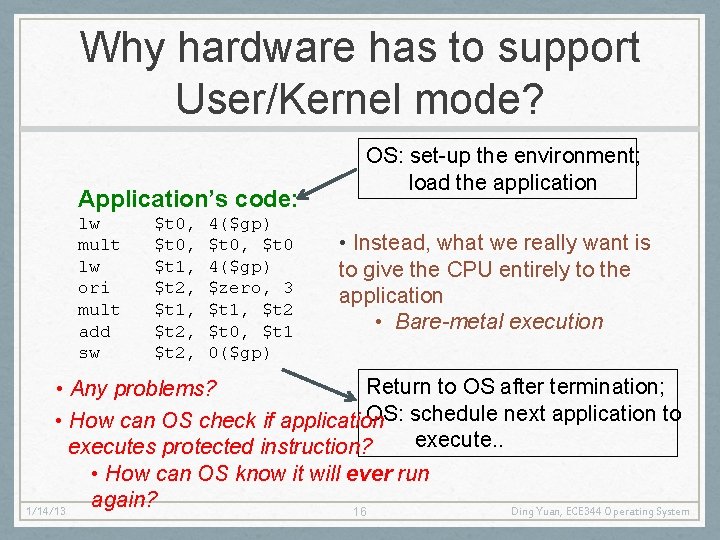 Why hardware has to support User/Kernel mode?

OS: set-up the environment; load the application

Application's code:
lw $t0, 4($gp)
mult $t0, $t0, $t0
lw $t1, 4($gp)
ori $t2, $zero, 3
mult $t1, $t1, $t2
add $t2, $t0, $t1
sw $t2, 0($gp)

• Instead, what we really want is to give the CPU entirely to the application
• Bare-metal execution

Return to OS after termination; OS: schedule next application to execute..

• Any problems?
• How can OS check if application executes protected instruction?
• How can OS know it will ever run again?

1/14/13 16 Ding Yuan, ECE344 Operating System